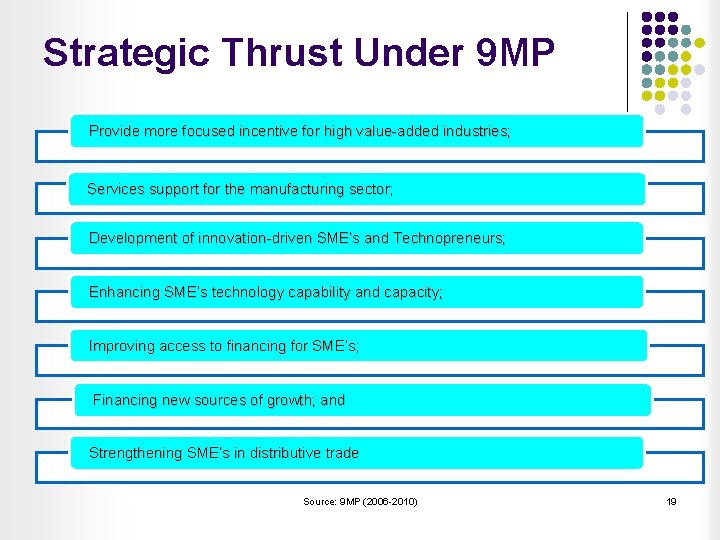 Strategic Thrust Under 9MP

Provide more focused incentive for high value-added industries;

Services support for the manufacturing sector;

Development of innovation-driven SME's and Technopreneurs;

Enhancing SME's technology capability and capacity;

Improving access to financing for SME's;

Financing new sources of growth; and

Strengthening SME's in distributive trade

Source: 9MP (2006-2010)

19